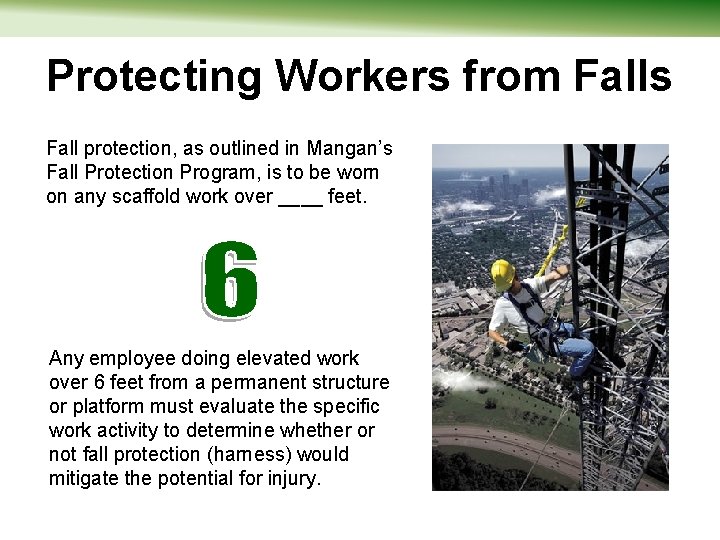 Protecting Workers from Falls

Fall protection, as outlined in Mangan's Fall Protection Program, is to be worn on any scaffold work over ____ feet.

6

Any employee doing elevated work over 6 feet from a permanent structure or platform must evaluate the specific work activity to determine whether or not fall protection (harness) would mitigate the potential for injury.